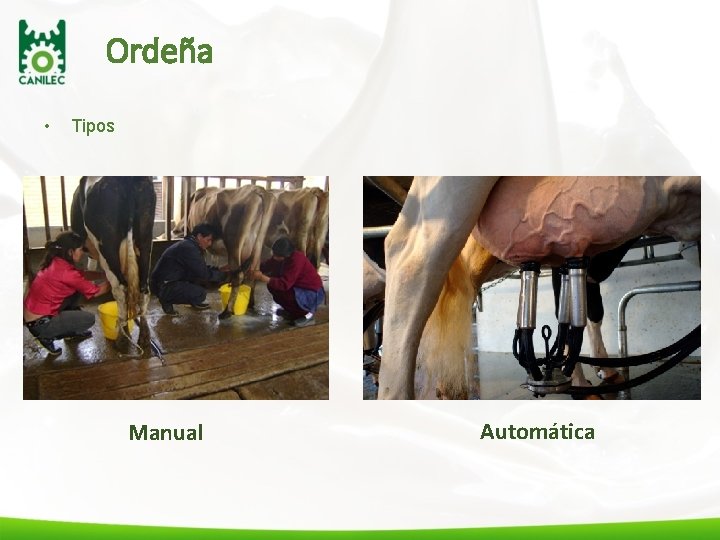 CANILEC

Ordeña

• Tipos

Manual

Automática